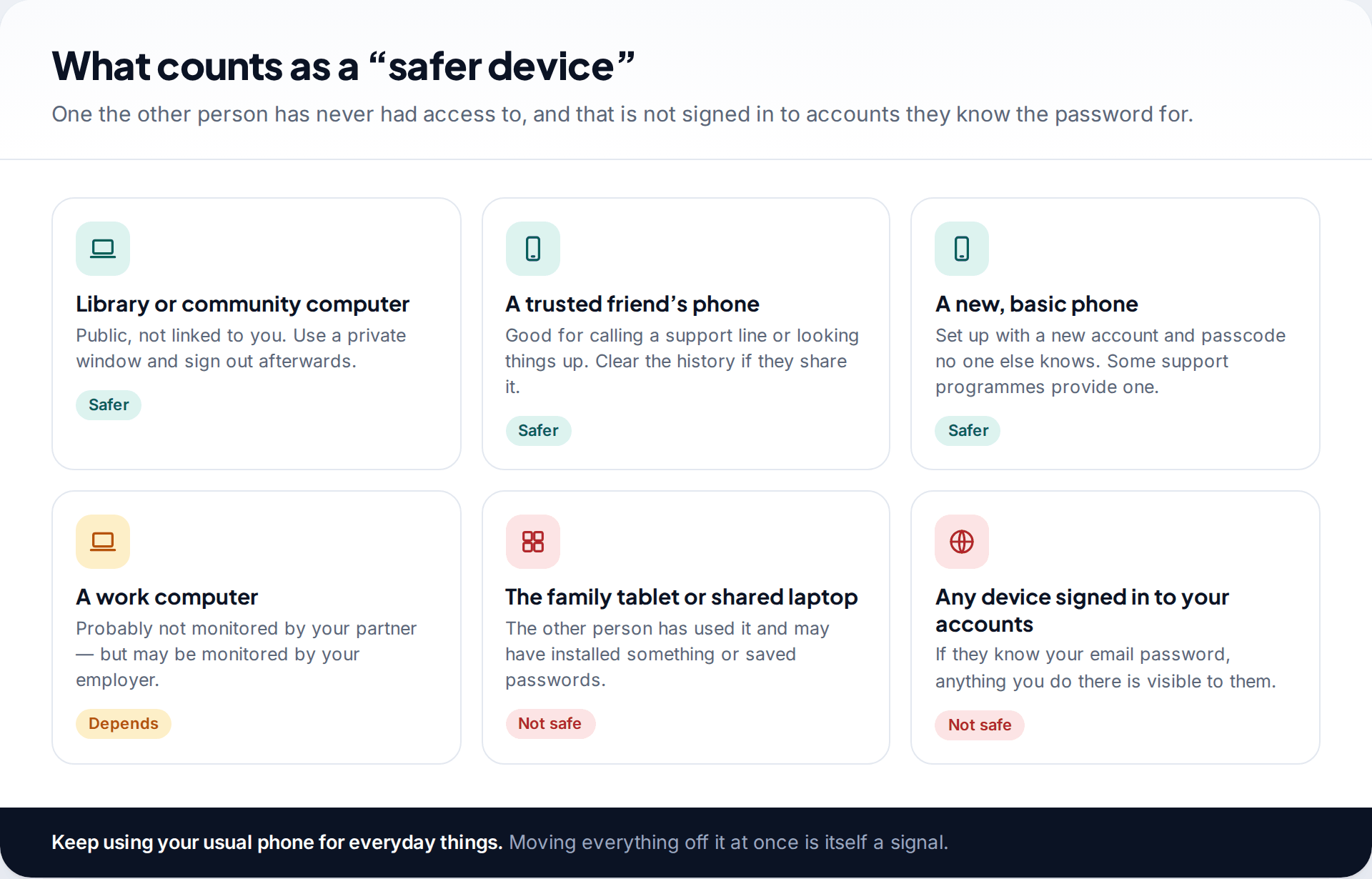 What counts as a “safer device”

One the other person has never had access to, and that is not signed in to accounts they know the password for.

Library or community computer

Public, not linked to you. Use a private window and sign out afterwards.

Safer

A trusted friend’s phone

Good for calling a support line or looking things up. Clear the history if they share it.

Safer

A new, basic phone

Set up with a new account and passcode no one else knows. Some support programmes provide one.

Safer

A work computer

Probably not monitored by your partner — but may be monitored by your employer.

Depends

The family tablet or shared laptop

The other person has used it and may have installed something or saved passwords.

Not safe

Any device signed in to your accounts

If they know your email password, anything you do there is visible to them.

Not safe

Keep using your usual phone for everyday things. Moving everything off it at once is itself a signal.